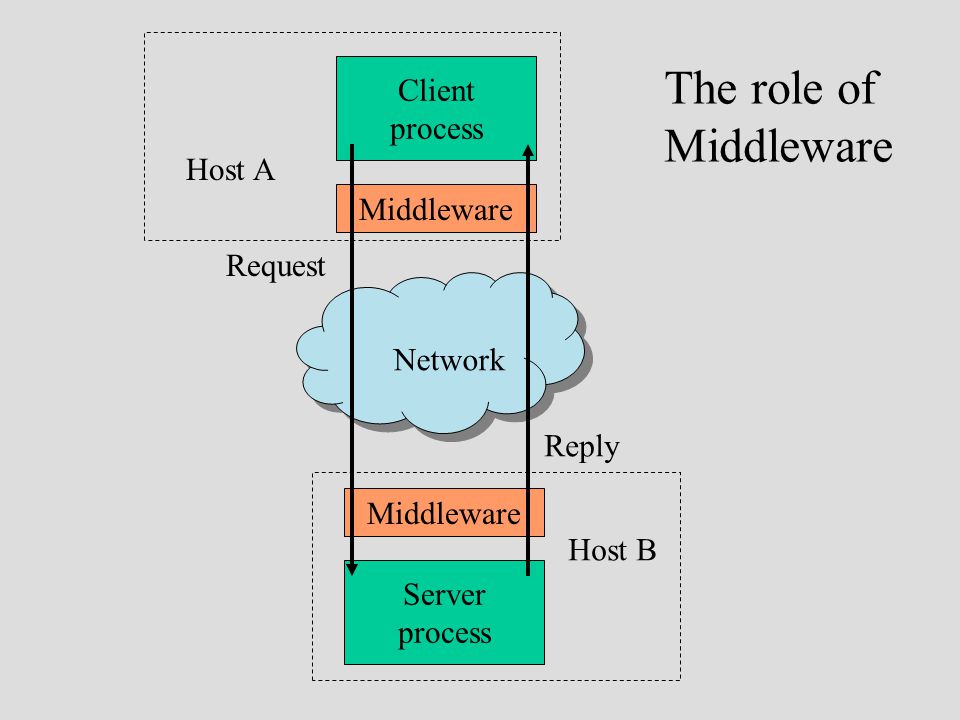 The role of Middleware

Client process

Host A

Middleware

Request

Network

Reply

Middleware

Host B

Server process